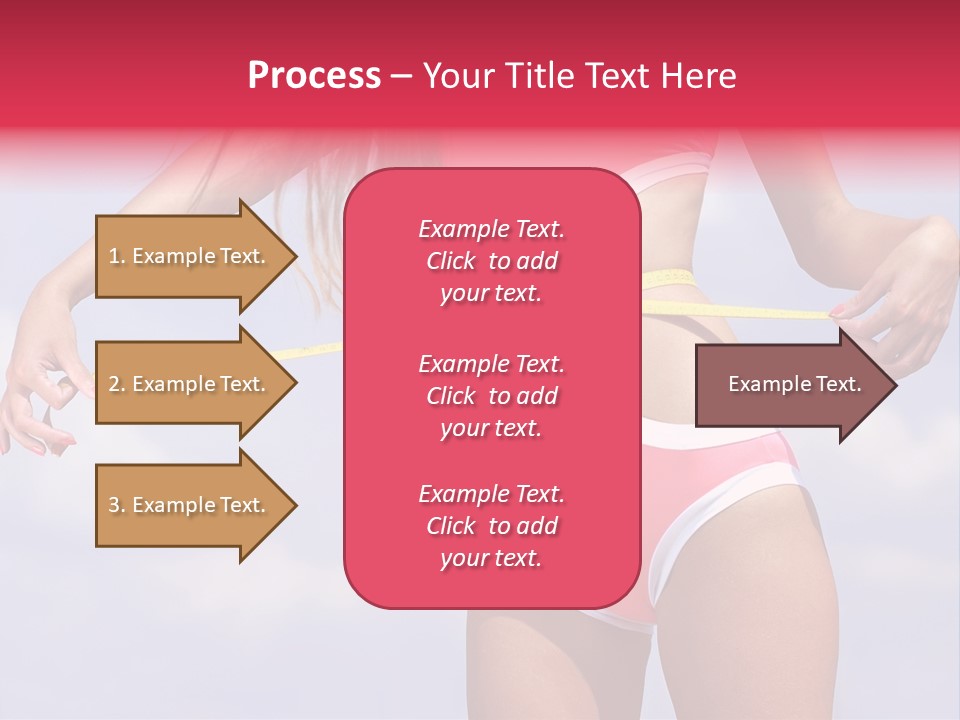 Process – Your Title Text Here

1. Example Text.

2. Example Text.

3. Example Text.

Example Text. Click to add your text.

Example Text. Click to add your text.

Example Text. Click to add your text.

Example Text.